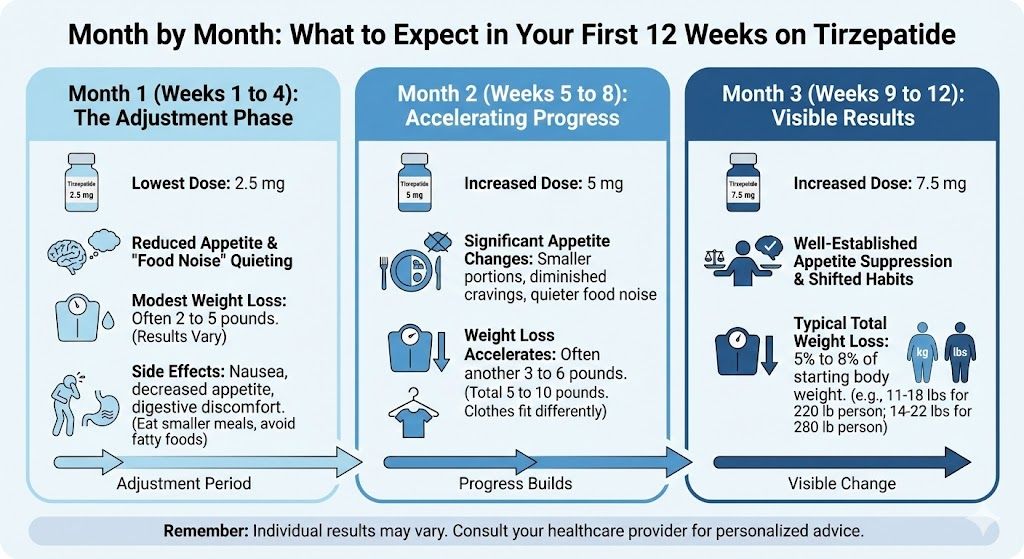 Month by Month: What to Expect in Your First 12 Weeks on Tirzepatide

Month 1 (Weeks 1 to 4): The Adjustment Phase

Tirzepatide 2.5 mg

Lowest Dose: 2.5 mg

Reduced Appetite & "Food Noise" Quieting

Modest Weight Loss: Often 2 to 5 pounds. (Results Vary)

Side Effects: Nausea, decreased appetite, digestive discomfort. (Eat smaller meals, avoid fatty foods)

Adjustment Period

Month 2 (Weeks 5 to 8): Accelerating Progress

Tirzepatide 5 mg

Increased Dose: 5 mg

Significant Appetite Changes: Smaller portions, diminished cravings, quieter food noise

Weight Loss Accelerates: Often another 3 to 6 pounds. (Total 5 to 10 pounds. Clothes fit differently)

Progress Builds

Month 3 (Weeks 9 to 12): Visible Results

Tirzepatide 7.5 mg

Increased Dose: 7.5 mg

Well-Established Appetite Suppression & Shifted Habits

Typical Total Weight Loss: 5% to 8% of starting body weight. (e.g., 11-18 lbs for 220 lb person; 14-22 lbs for 280 lb person)

kg lbs

Visible Change

Remember: Individual results may vary. Consult your healthcare provider for personalized advice.